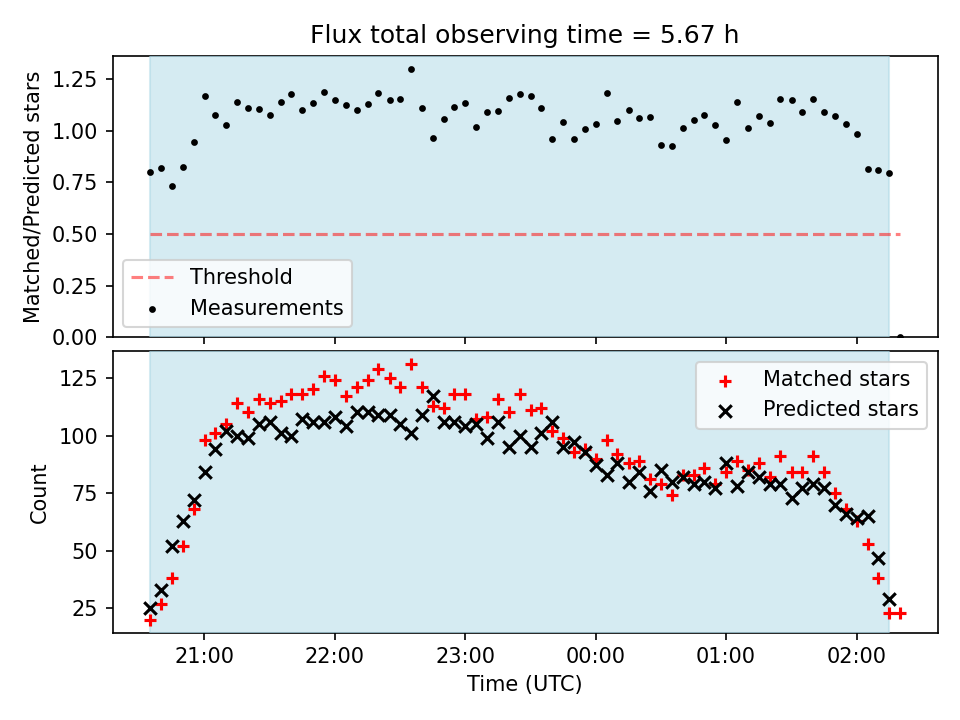 Flux total observing time = 5.67 h

Matched/Predicted stars

1.25
1.00
0.75
0.50
0.25
0.00

Threshold
Measurements

Count

125
100
75
50
25

Matched stars
Predicted stars

21:00
22:00
23:00
00:00
01:00
02:00

Time (UTC)